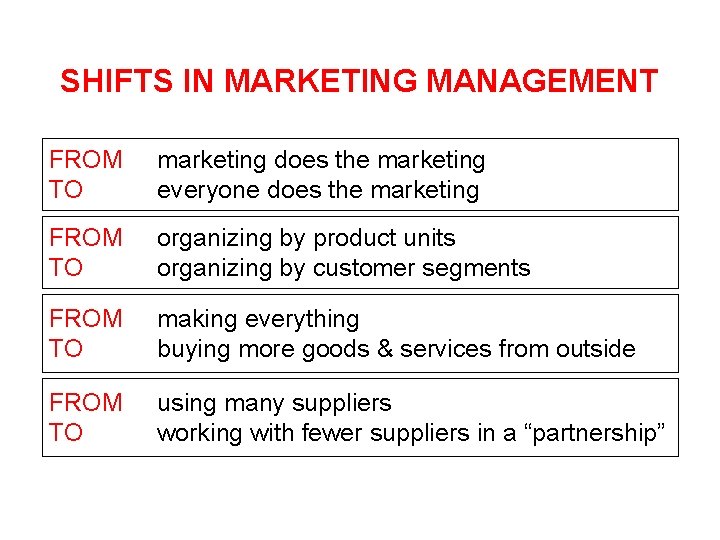 SHIFTS IN MARKETING MANAGEMENT

FROM marketing does the marketing
TO everyone does the marketing

FROM organizing by product units
TO organizing by customer segments

FROM making everything
TO buying more goods & services from outside

FROM using many suppliers
TO working with fewer suppliers in a “partnership”